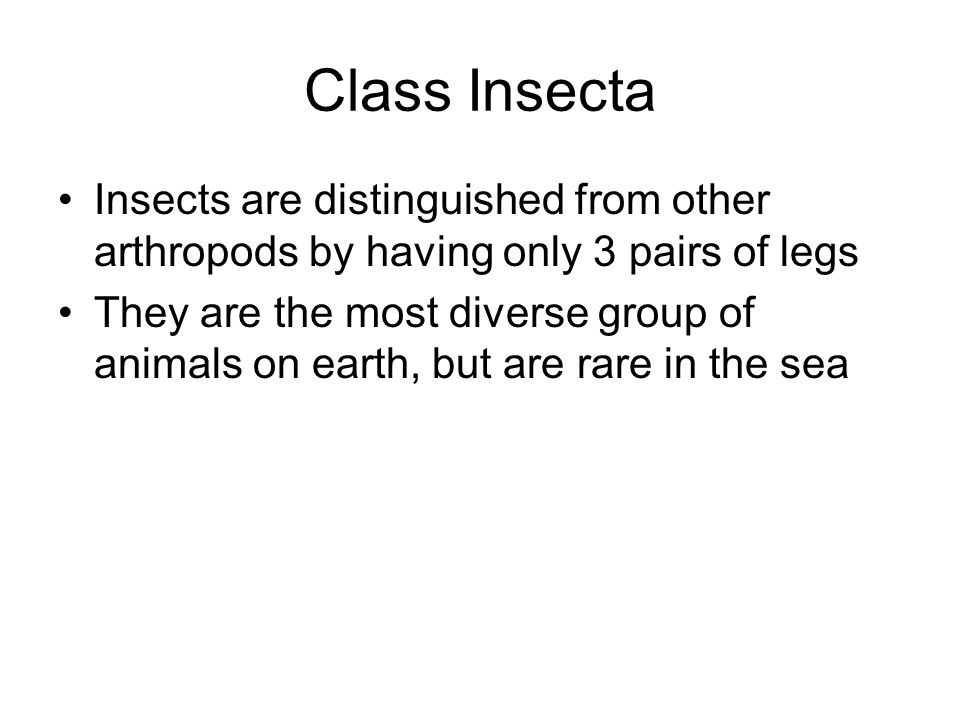 Class Insecta

• Insects are distinguished from other arthropods by having only 3 pairs of legs
• They are the most diverse group of animals on earth, but are rare in the sea